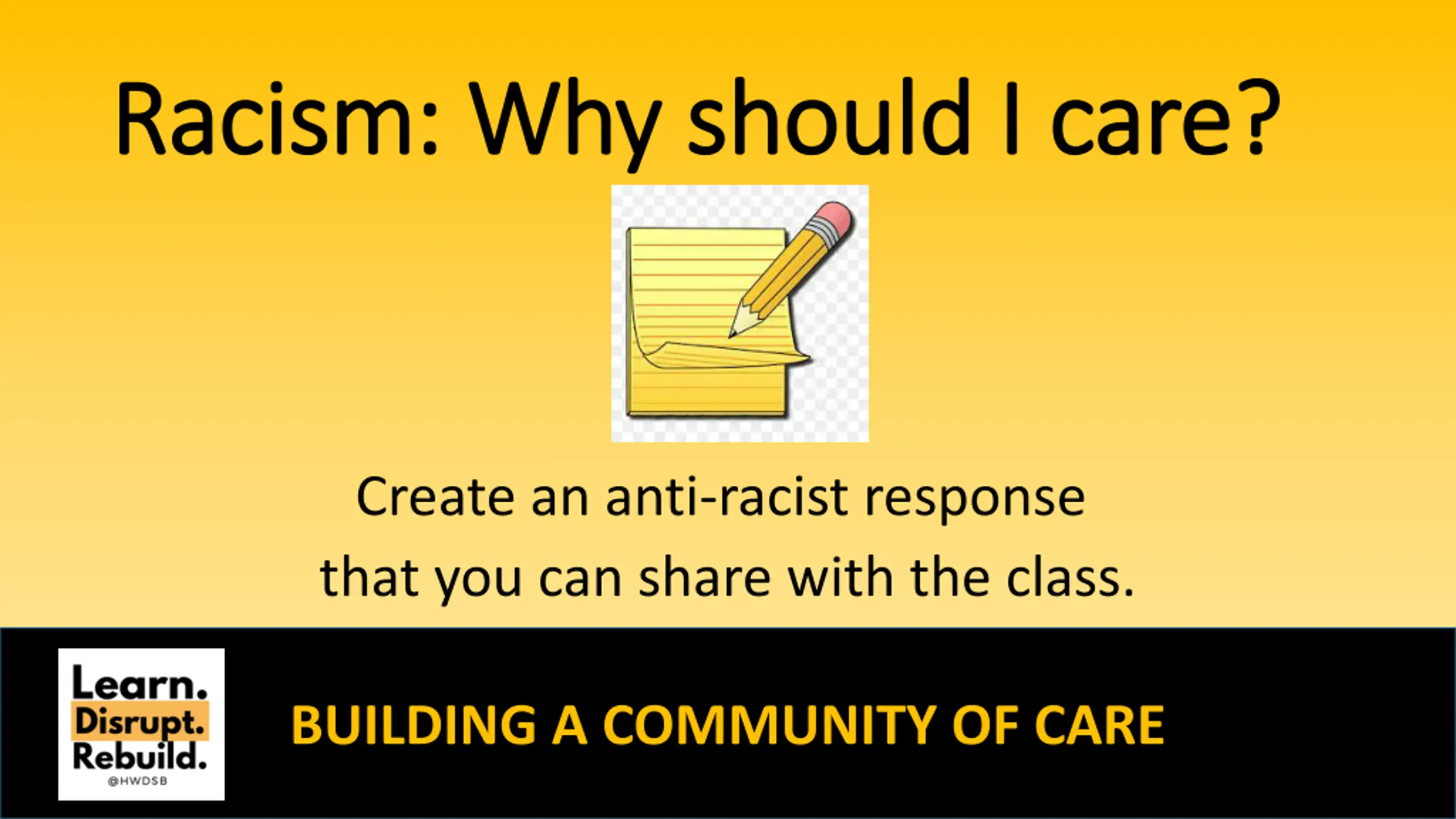 Racism: Why should I care?

Create an anti-racist response that you can share with the class.

Learn.
Disrupt.
Rebuild.
@HWDSB

BUILDING A COMMUNITY OF CARE